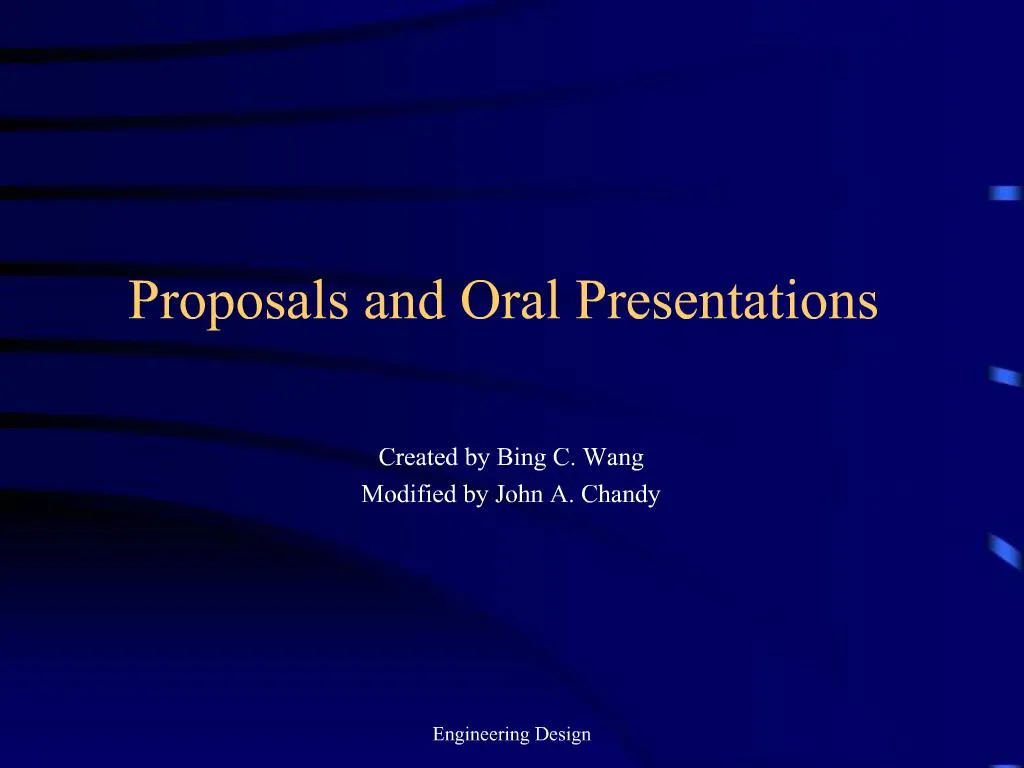 Proposals and Oral Presentations

Created by Bing C. Wang
Modified by John A. Chandy

Engineering Design